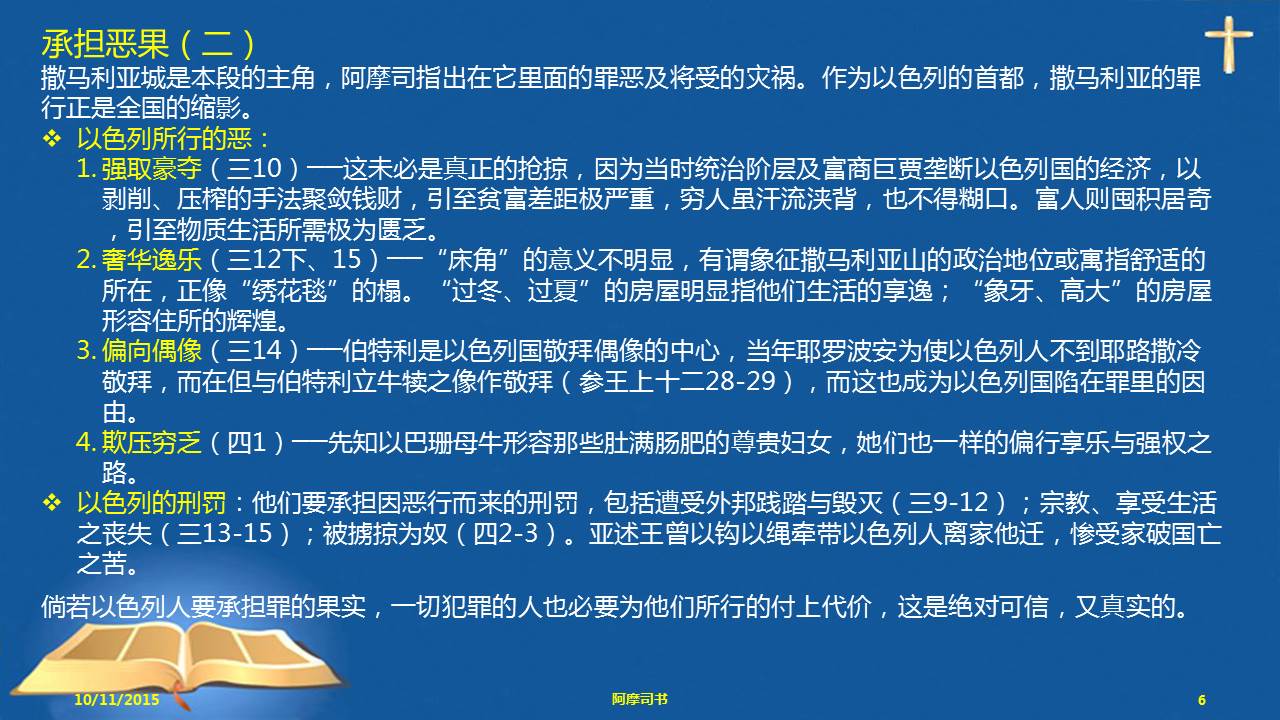 承担恶果（二）
撒马利亚城是本段的主角，阿摩司指出在它里面的罪恶及将受的灾祸。作为以色列的首都，撒马利亚的罪行正是全国的缩影。

❖ 以色列所行的恶：
1. 强取豪夺（三10）──这未必是真正的抢掠，因为当时统治阶层及富商巨贾垄断以色列国的经济，以剥削、压榨的手法聚敛钱财，引至贫富差距极严重，穷人虽汗流浃背，也不得糊口。富人则囤积居奇，引至物质生活所需极为匮乏。
2. 奢华逸乐（三12下、15）──“床角”的意义不明显，有谓象征撒马利亚山的政治地位或寓指舒适的所在，正像“绣花毯”的榻。“过冬、过夏”的房屋明显指他们生活的享逸；“象牙、高大”的房屋形容住所的辉煌。
3. 偏向偶像（三14）──伯特利是以色列国敬拜偶像的中心，当年耶罗波安为使以色列人不到耶路撒冷敬拜，而在但与伯特利立牛犊之像作敬拜（参王上十二28-29），而这也成为以色列国陷在罪里的因由。
4. 欺压穷乏（四1）──先知以巴珊母牛形容那些肚满肠肥的尊贵妇女，她们也一样的偏行享乐与强权之路。

❖ 以色列的刑罚：他们要承担因恶行而来的刑罚，包括遭受外邦践踏与毁灭（三9-12）；宗教、享受生活之丧失（三13-15）；被掳掠为奴（四2-3）。亚述王曾以钩以绳牵带以色列人离家他迁，惨受家破国亡之苦。

倘若以色列人要承担罪的果实，一切犯罪的人也必要为他们所行的付上代价，这是绝对可信，又真实的。

10/11/2015 阿摩司书 6